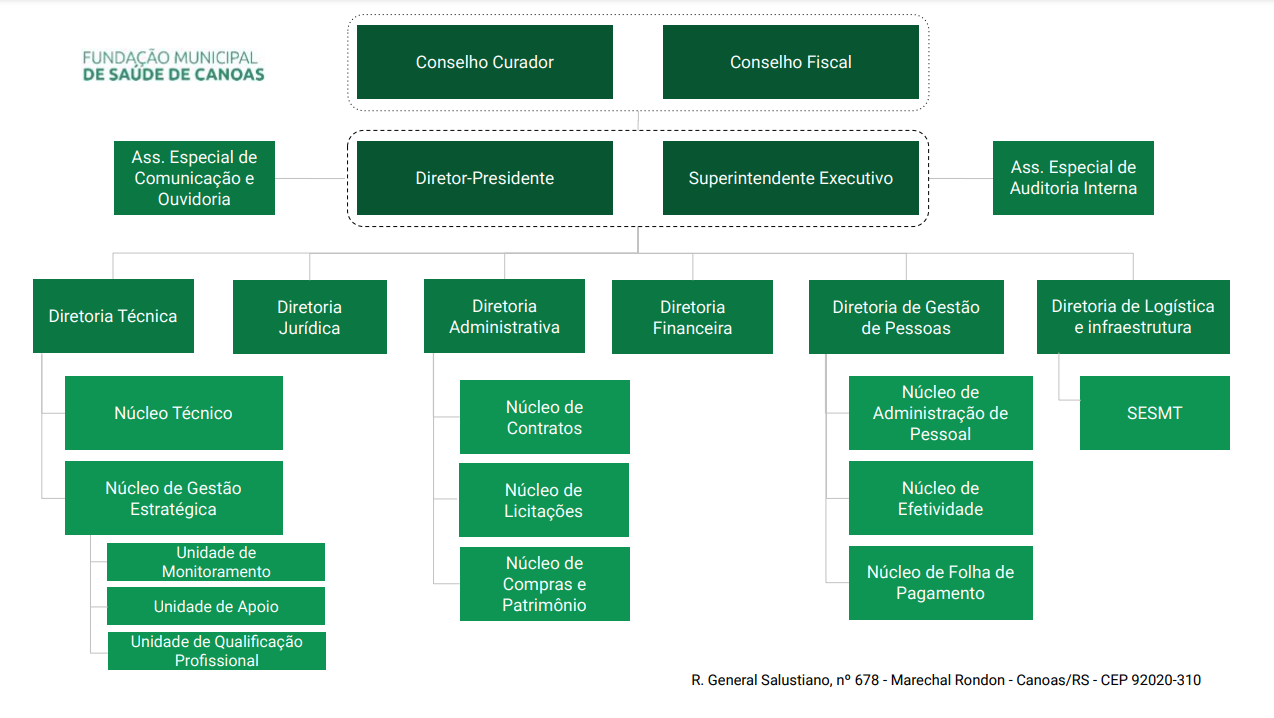 FUNDAÇÃO MUNICIPAL
DE SAÚDE DE CANOAS

Conselho Curador

Conselho Fiscal

Ass. Especial de Comunicação e Ouvidoria

Diretor-Presidente

Superintendente Executivo

Ass. Especial de Auditoria Interna

Diretoria Técnica

Núcleo Técnico

Núcleo de Gestão Estratégica

Unidade de Monitoramento

Unidade de Apoio

Unidade de Qualificação Profissional

Diretoria Jurídica

Diretoria Administrativa

Núcleo de Contratos

Núcleo de Licitações

Núcleo de Compras e Patrimônio

Diretoria Financeira

Diretoria de Gestão de Pessoas

Núcleo de Administração de Pessoal

Núcleo de Efetividade

Núcleo de Folha de Pagamento

Diretoria de Logística e infraestrutura

SESMT

R. General Salustiano, nº 678 - Marechal Rondon - Canoas/RS - CEP 92020-310